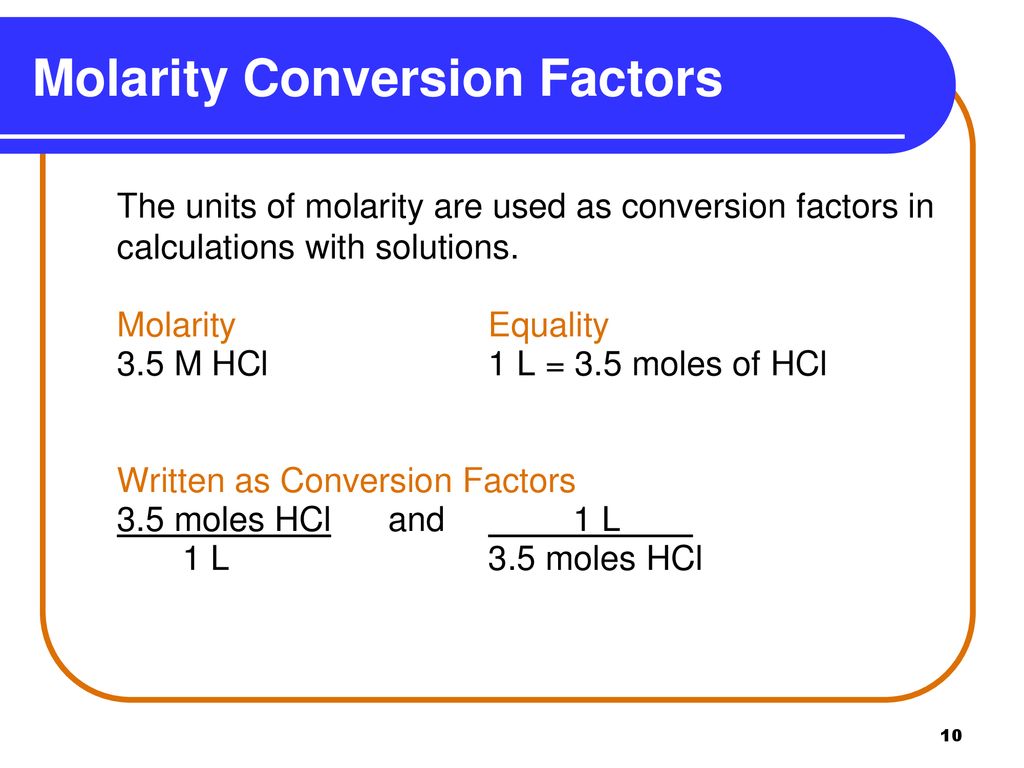 Molarity Conversion Factors

The units of molarity are used as conversion factors in calculations with solutions.

| Molarity | Equality |
|---|---|
| 3.5 M HCl | 1 L = 3.5 moles of HCl |

Written as Conversion Factors

$\frac{3.5 \text{ moles HCl}}{1 \text{ L}}$ and $\frac{1 \text{ L}}{3.5 \text{ moles HCl}}$

10